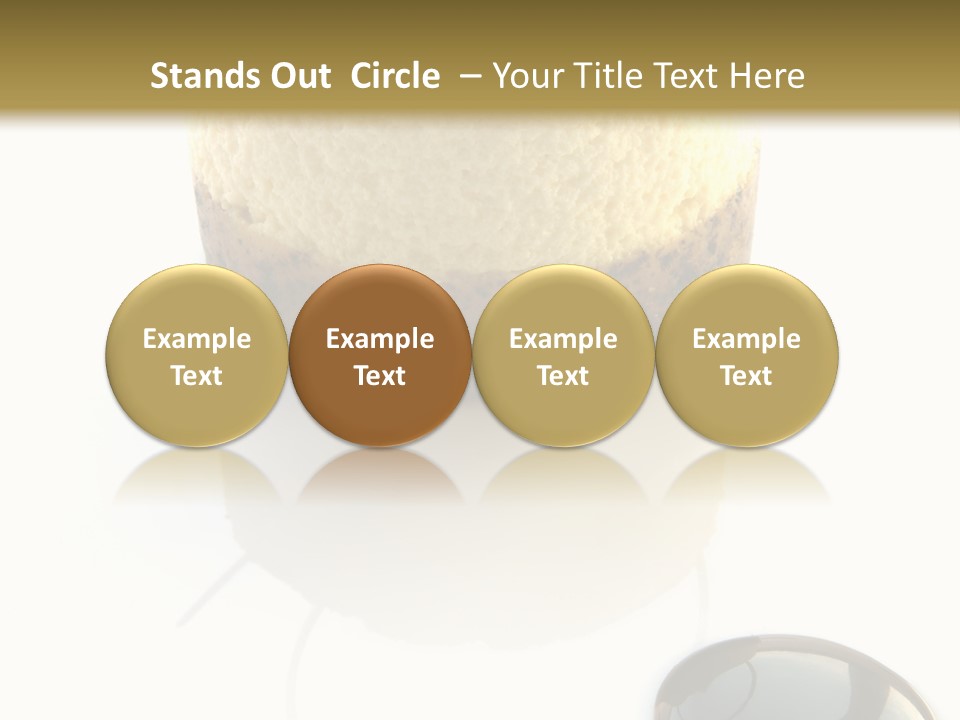 Stands Out Circle – Your Title Text Here

Example Text

Example Text

Example Text

Example Text